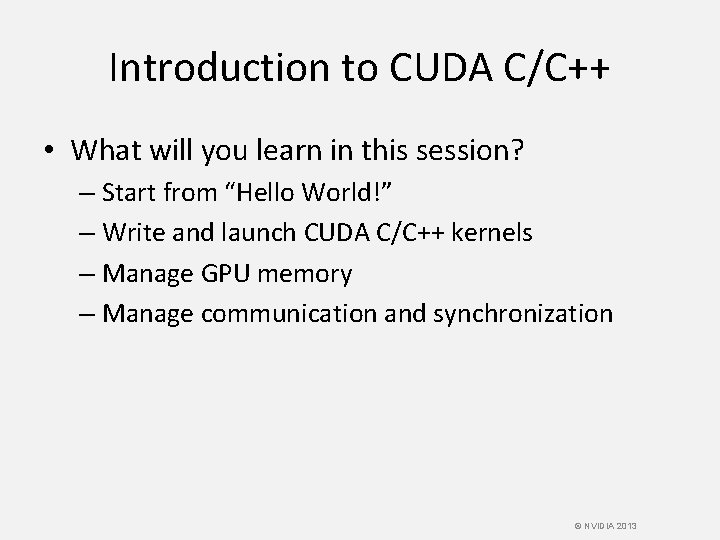 Introduction to CUDA C/C++

• What will you learn in this session?
– Start from “Hello World!”
– Write and launch CUDA C/C++ kernels
– Manage GPU memory
– Manage communication and synchronization

© NVIDIA 2013